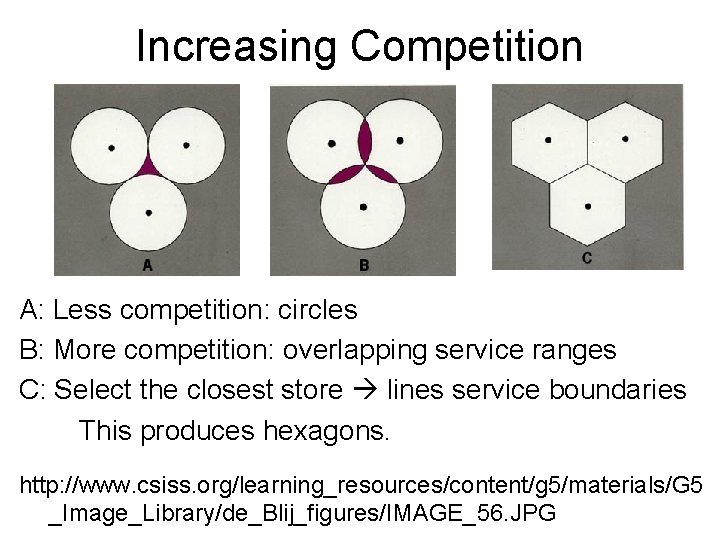 Increasing Competition

A

B

C

A: Less competition: circles

B: More competition: overlapping service ranges

C: Select the closest store → lines service boundaries

This produces hexagons.

http://www.csiss.org/learning_resources/content/g5/materials/G5_Image_Library/de_Blij_figures/IMAGE_56.JPG